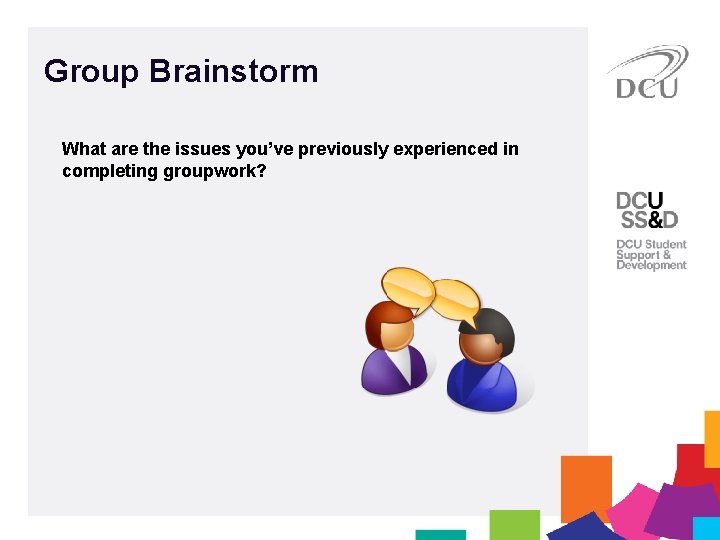 Group Brainstorm

What are the issues you've previously experienced in completing groupwork?

DCU

DCU SS&D

DCU Student Support & Development